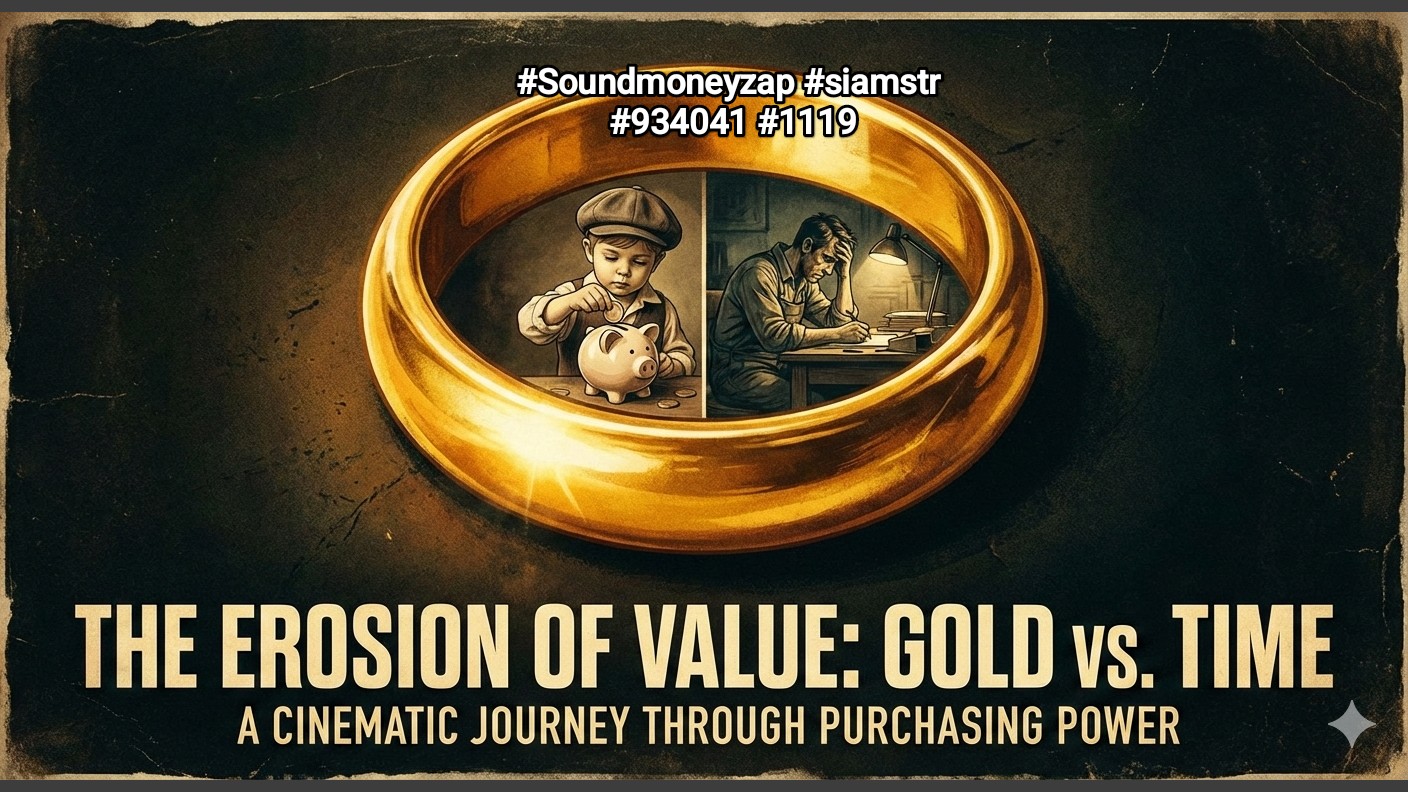 #Soundmoneyzap #siamstr
#934041 #1119

THE EROSION OF VALUE: GOLD vs. TIME
A CINEMATIC JOURNEY THROUGH PURCHASING POWER